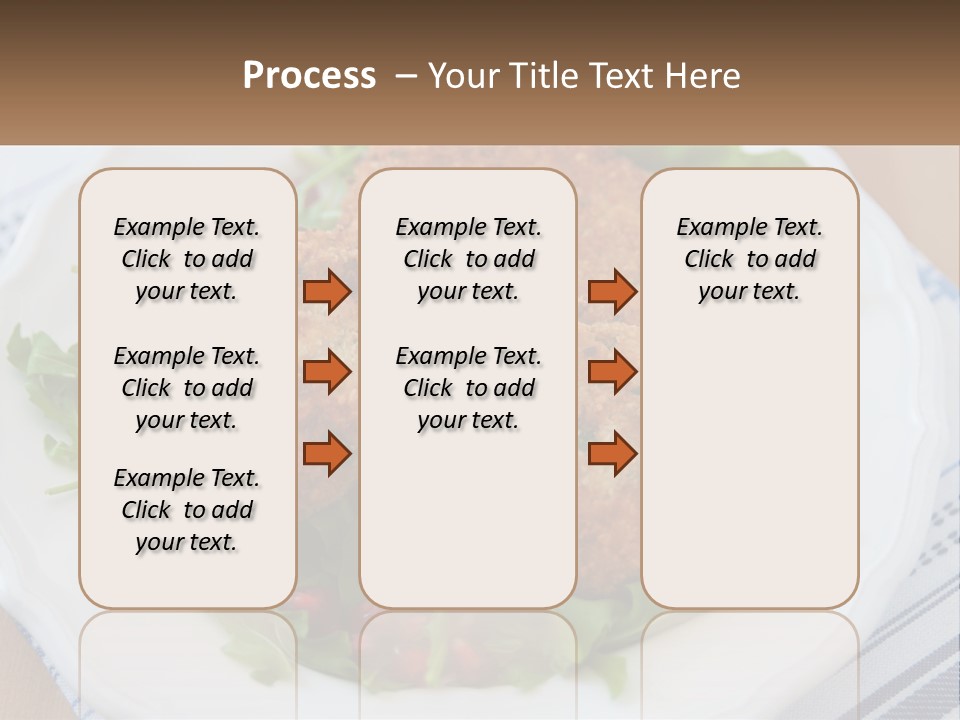 Process – Your Title Text Here

Example Text. Click to add your text.

Example Text. Click to add your text.

Example Text. Click to add your text.

Example Text. Click to add your text.

Example Text. Click to add your text.

Example Text. Click to add your text.